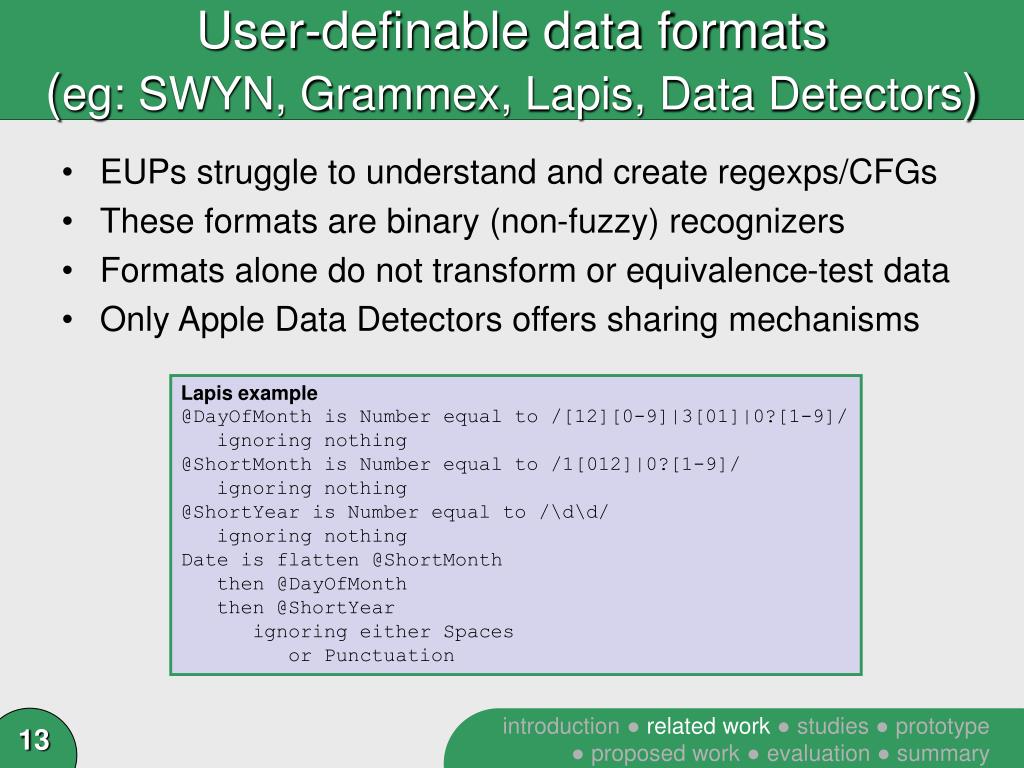 User-definable data formats
(eg: SWYN, Grammex, Lapis, Data Detectors)

• EUPs struggle to understand and create regexps/CFGs
• These formats are binary (non-fuzzy) recognizers
• Formats alone do not transform or equivalence-test data
• Only Apple Data Detectors offers sharing mechanisms

Lapis example
@DayOfMonth is Number equal to /[12][0-9]|3[01]|0?[1-9]/
ignoring nothing
@ShortMonth is Number equal to /1[012]|0?[1-9]/
ignoring nothing
@ShortYear is Number equal to /\d\d/
ignoring nothing
Date is flatten @ShortMonth
then @DayOfMonth
then @ShortYear
ignoring either Spaces
or Punctuation

13

introduction ● related work ● studies ● prototype ● proposed work ● evaluation ● summary